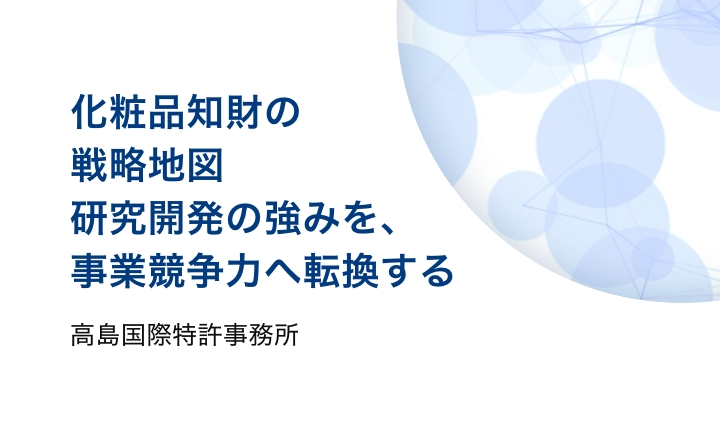 化粧品知財の
戦略地図
研究開発の強みを、
事業競争力へ転換する

高島国際特許事務所